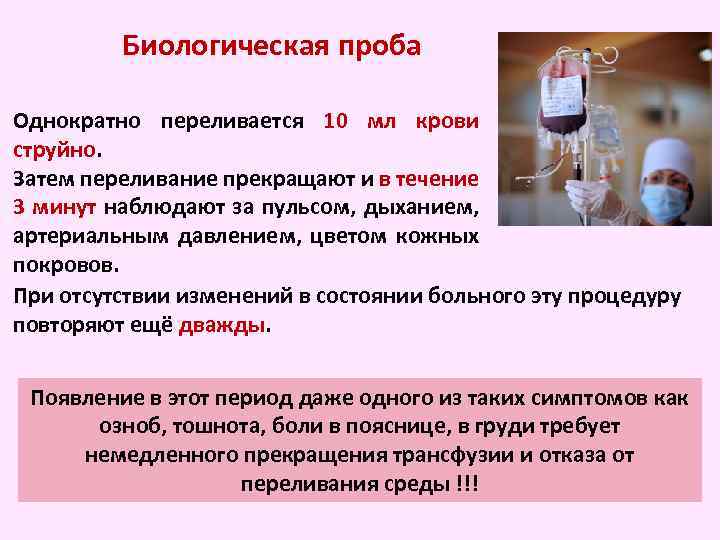 Биологическая проба

Однократно переливается 10 мл крови струйно.
Затем переливание прекращают и в течение 3 минут наблюдают за пульсом, дыханием, артериальным давлением, цветом кожных покровов.
При отсутствии изменений в состоянии больного эту процедуру повторяют ещё дважды.

Появление в этот период даже одного из таких симптомов как озноб, тошнота, боли в пояснице, в груди требует немедленного прекращения трансфузии и отказа от переливания среды !!!